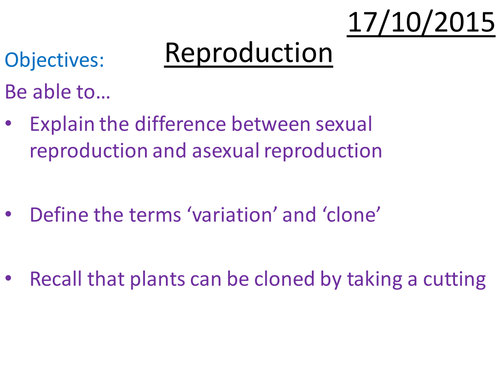 17/10/2015

Reproduction

Objectives:

Be able to…

• Explain the difference between sexual reproduction and asexual reproduction

• Define the terms ‘variation’ and ‘clone’

• Recall that plants can be cloned by taking a cutting